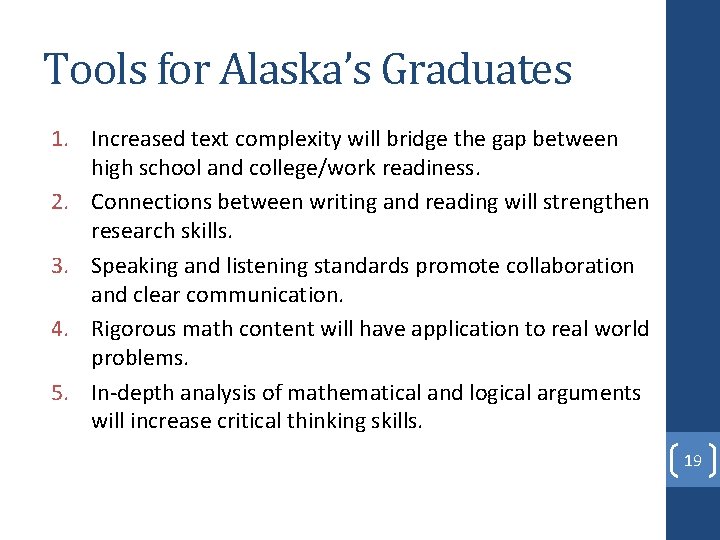 Tools for Alaska's Graduates

1. Increased text complexity will bridge the gap between high school and college/work readiness.
2. Connections between writing and reading will strengthen research skills.
3. Speaking and listening standards promote collaboration and clear communication.
4. Rigorous math content will have application to real world problems.
5. In-depth analysis of mathematical and logical arguments will increase critical thinking skills.

19